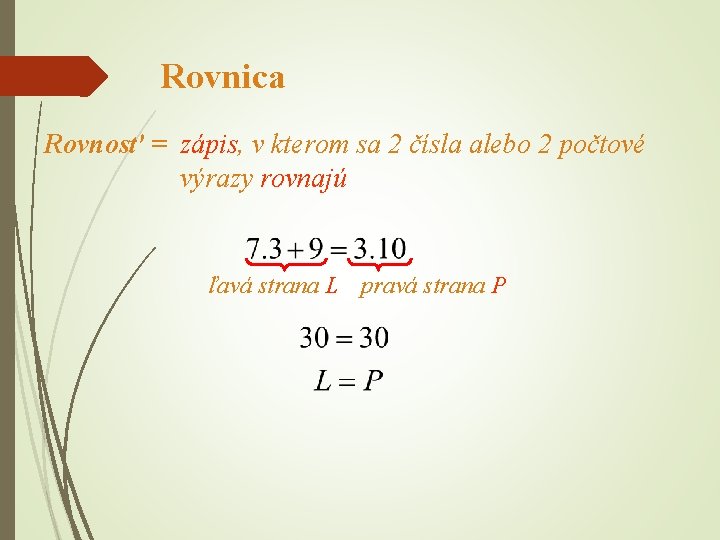 Rovnica

Rovnosť = zápis, v kterom sa 2 čísla alebo 2 počtové výrazy rovnajú

$7.3 + 9 = 3.10$

ľavá strana L pravá strana P

$30 = 30$

$L = P$